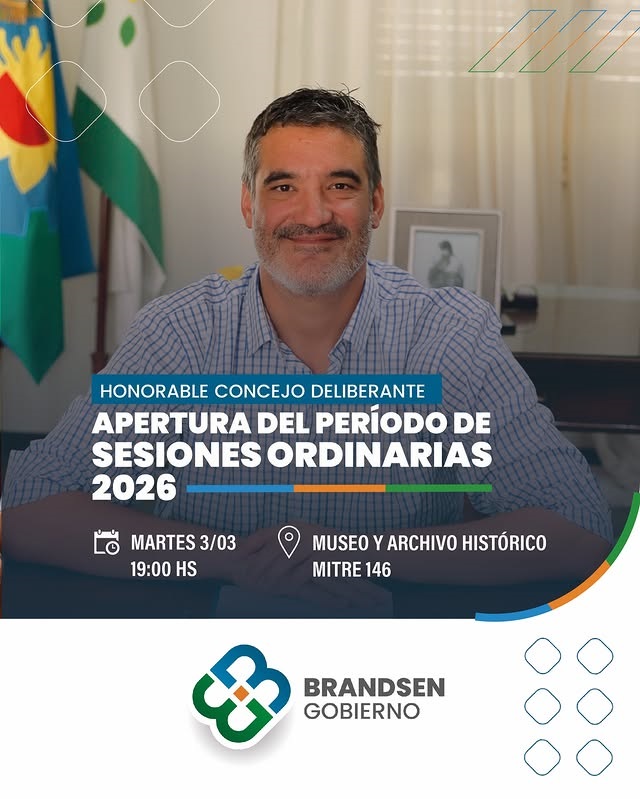 HONORABLE CONCEJO DELIBERANTE
APERTURA DEL PERÍODO DE SESIONES ORDINARIAS 2026

MARTES 3/03
19:00 HS

MUSEO Y ARCHIVO HISTÓRICO
MITRE 146

BRANDSEN
GOBIERNO